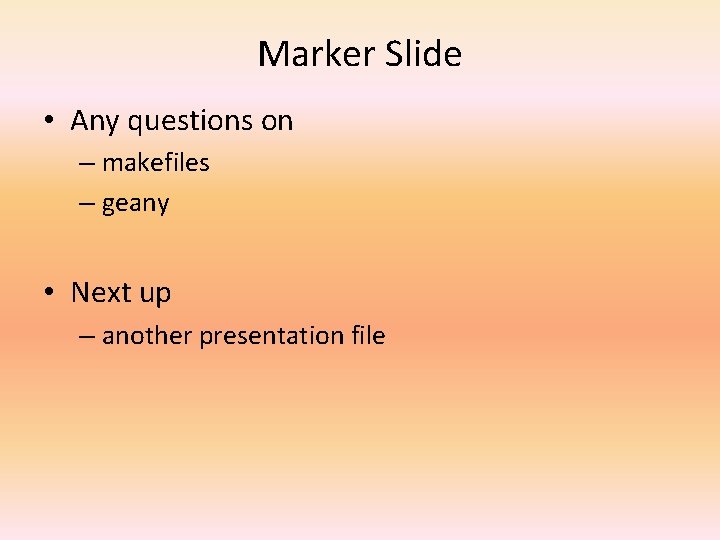 Marker Slide

• Any questions on
– makefiles
– geany

• Next up
– another presentation file